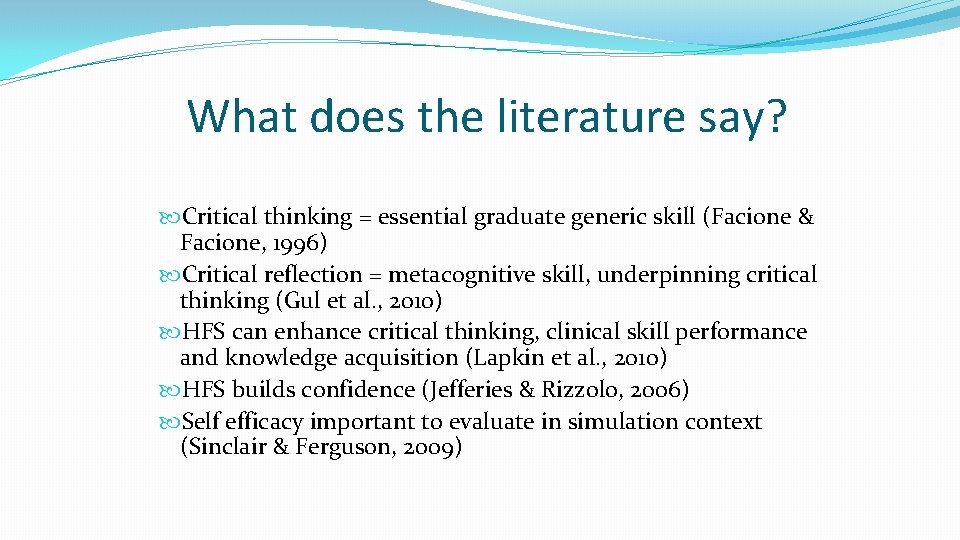 What does the literature say?

Critical thinking = essential graduate generic skill (Facione & Facione, 1996)

Critical reflection = metacognitive skill, underpinning critical thinking (Gul et al., 2010)

HFS can enhance critical thinking, clinical skill performance and knowledge acquisition (Lapkin et al., 2010)

HFS builds confidence (Jefferies & Rizzolo, 2006)

Self efficacy important to evaluate in simulation context (Sinclair & Ferguson, 2009)